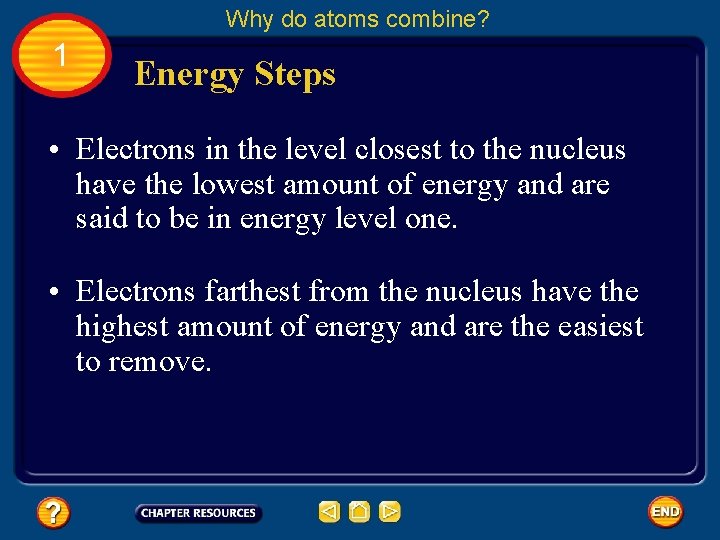 Why do atoms combine?

1

Energy Steps

• Electrons in the level closest to the nucleus have the lowest amount of energy and are said to be in energy level one.

• Electrons farthest from the nucleus have the highest amount of energy and are the easiest to remove.

?

CHAPTER RESOURCES

END